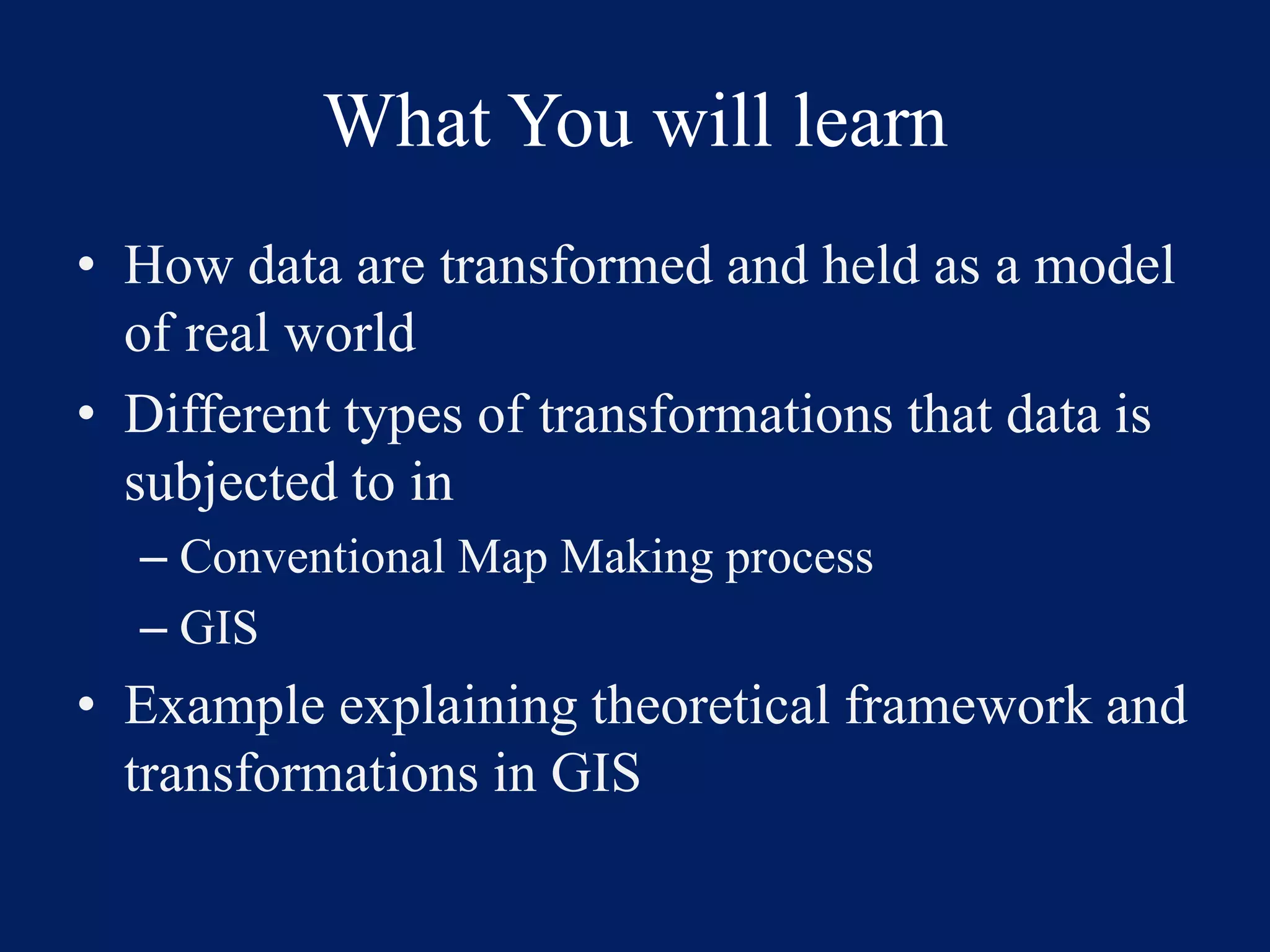 What You will learn

• How data are transformed and held as a model of real world
• Different types of transformations that data is subjected to in
  – Conventional Map Making process
  – GIS
• Example explaining theoretical framework and transformations in GIS